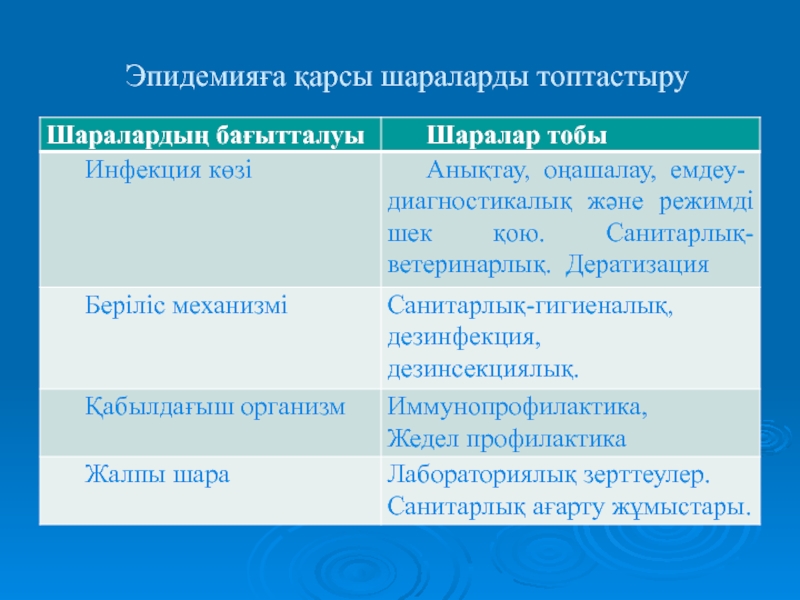 Эпидемияға қарсы шараларды топтастыру

| Шаралардың бағытталуы | Шаралар тобы |
|---|---|
| Инфекция көзі | Анықтау, оңашалау, емдеу-диагностикалық және режимді шек қою. Санитарлық-ветеринарлық. Дератизация |
| Беріліс механизмі | Санитарлық-гигиеналық, дезинфекция, дезинсекциялық. |
| Қабылдағыш организм | Иммунопрофилактика, Жедел профилактика |
| Жалпы шара | Лабораториялық зерттеулер. Санитарлық ағарту жұмыстары. |